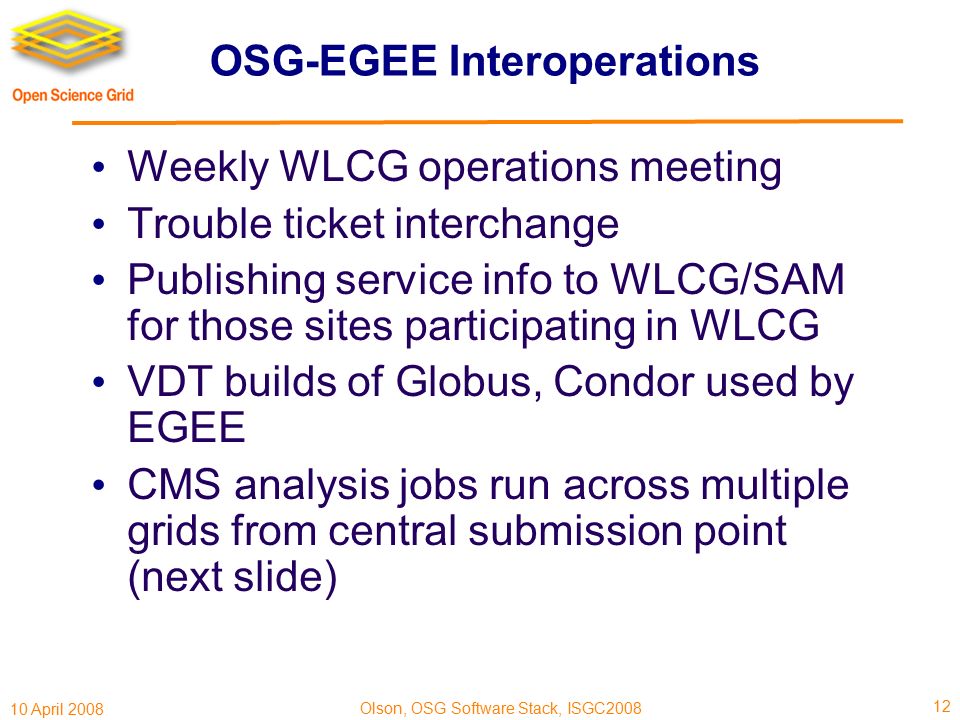 Open Science Grid

OSG-EGEE Interoperations

• Weekly WLCG operations meeting
• Trouble ticket interchange
• Publishing service info to WLCG/SAM for those sites participating in WLCG
• VDT builds of Globus, Condor used by EGEE
• CMS analysis jobs run across multiple grids from central submission point (next slide)

10 April 2008

Olson, OSG Software Stack, ISGC2008

12